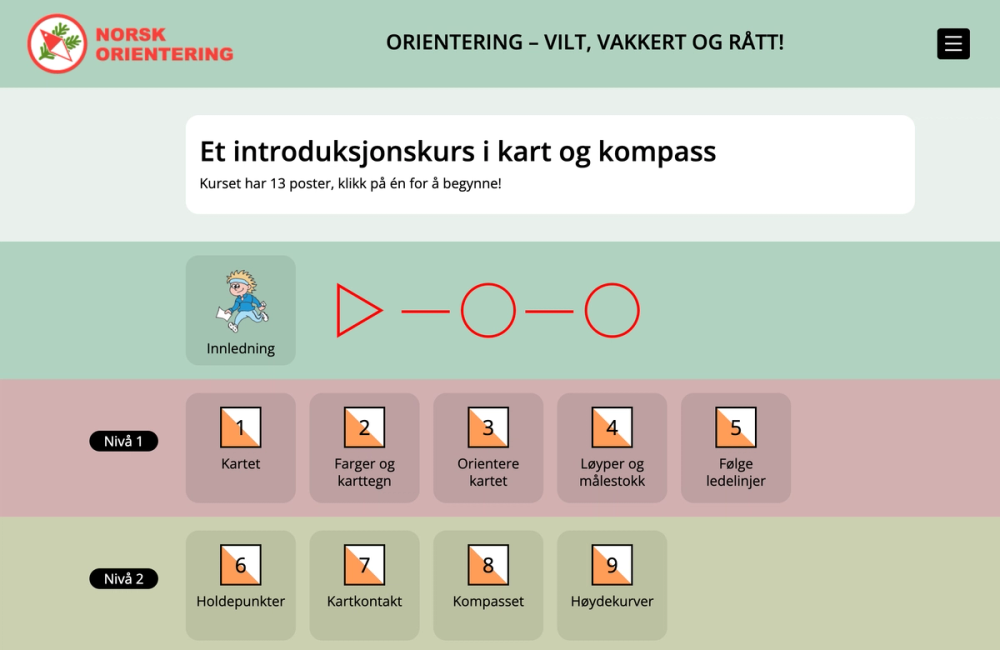 NORSK ORIENTERING

ORIENTERING – VILT, VAKKERT OG RÅTT!

Et introduksjonskurs i kart og kompass

Kurset har 13 poster, klikk på én for å begynne!

Innledning

Nivå 1

1
Kartet

2
Farger og karttegn

3
Orientere kartet

4
Løyper og målestokk

5
Følge ledelinjer

Nivå 2

6
Holdepunkter

7
Kartkontakt

8
Kompasset

9
Høydekurver